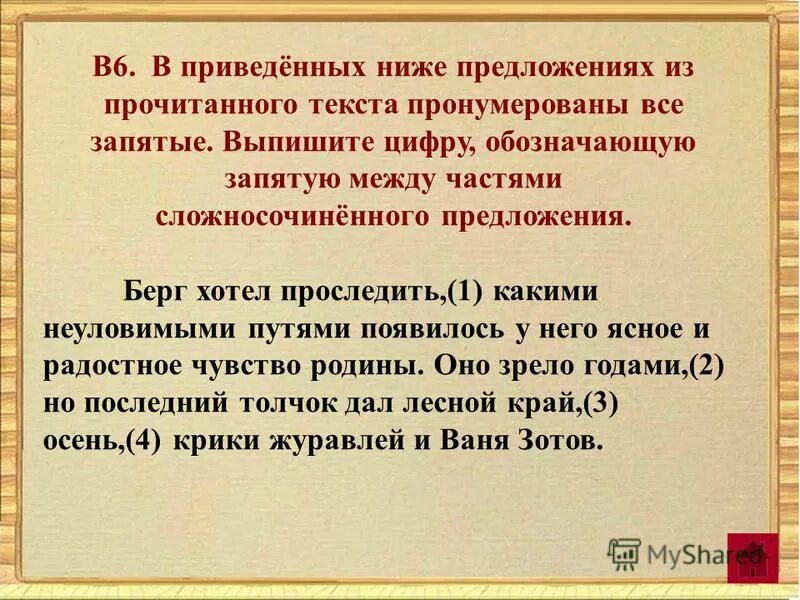 В6. В приведённых ниже предложениях из прочитанного текста пронумерованы все запятые. Выпишите цифру, обозначающую запятую между частями сложносочинённого предложения.

Берг хотел проследить,(1) какими неуловимыми путями появилось у него ясное и радостное чувство родины. Оно зрело годами,(2) но последний толчок дал лесной край,(3) осень,(4) крики журавлей и Ваня Зотов.

MyShared